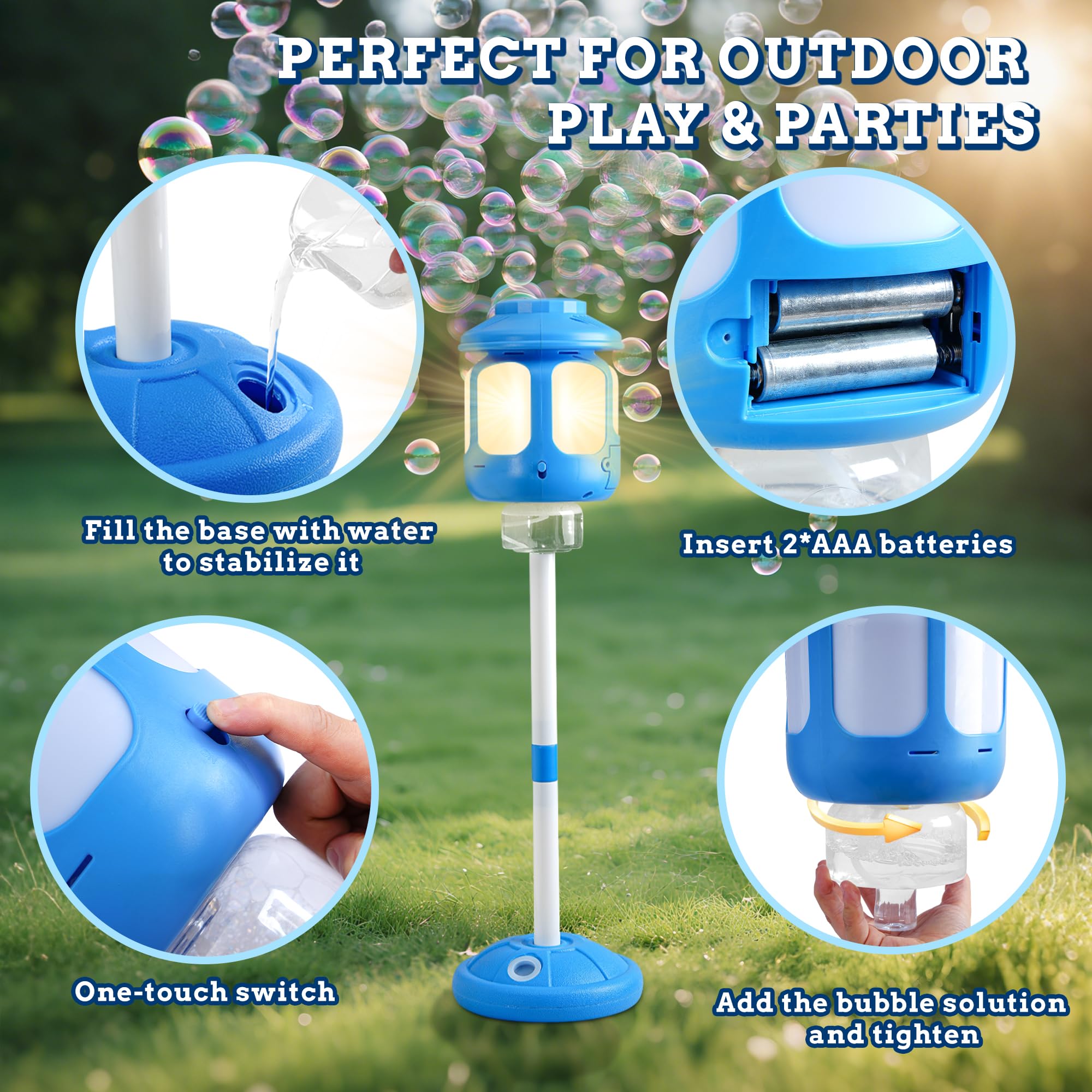 PERFECT FOR OUTDOOR PLAY & PARTIES

Fill the base with water to stabilize it

Insert 2*AAA batteries

One-touch switch

Add the bubble solution and tighten